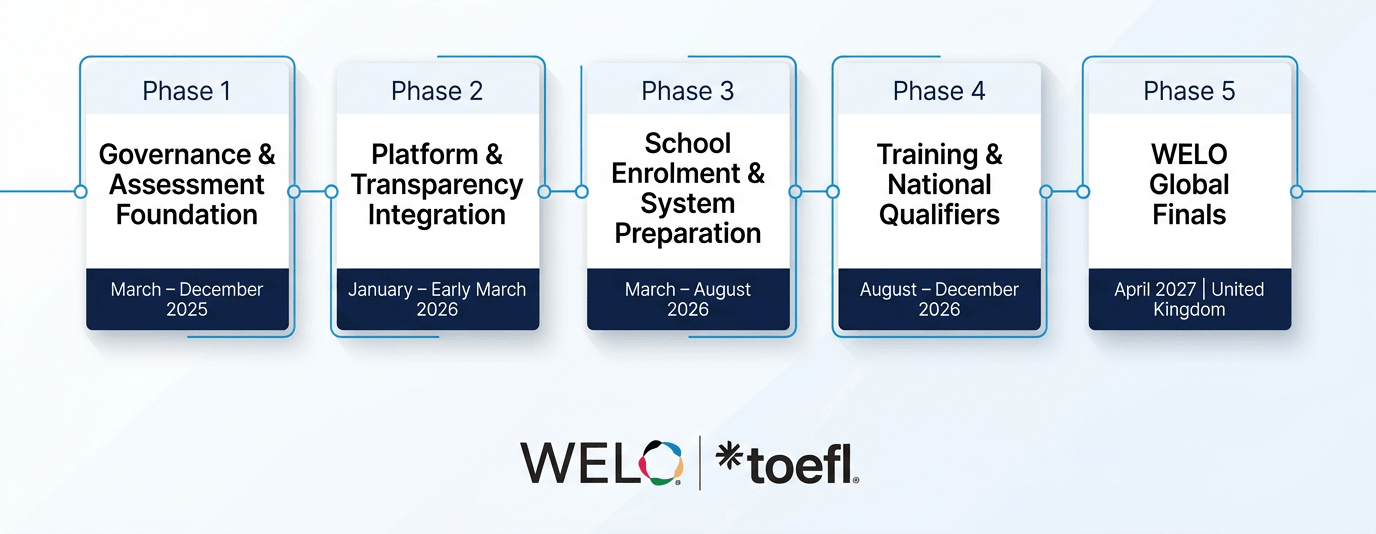 Phase 1
Governance & Assessment Foundation
March – December 2025

Phase 2
Platform & Transparency Integration
January – Early March 2026

Phase 3
School Enrolment & System Preparation
March – August 2026

Phase 4
Training & National Qualifiers
August – December 2026

Phase 5
WELO Global Finals
April 2027 | United Kingdom

WELO | *toefl